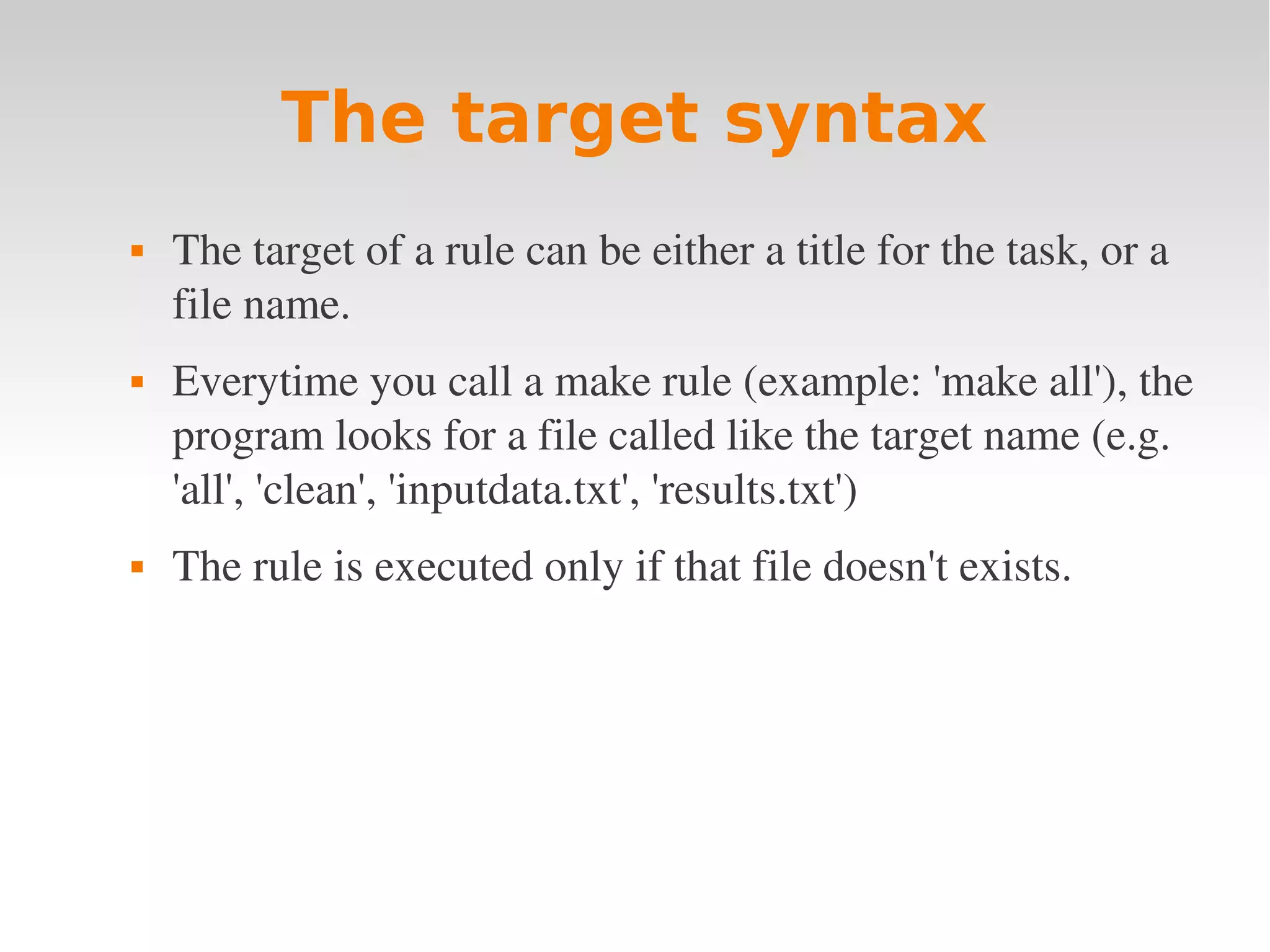 The target syntax

▪ The target of a rule can be either a title for the task, or a file name.

▪ Everytime you call a make rule (example: 'make all'), the program looks for a file called like the target name (e.g. 'all', 'clean', 'inputdata.txt', 'results.txt')

▪ The rule is executed only if that file doesn't exists.